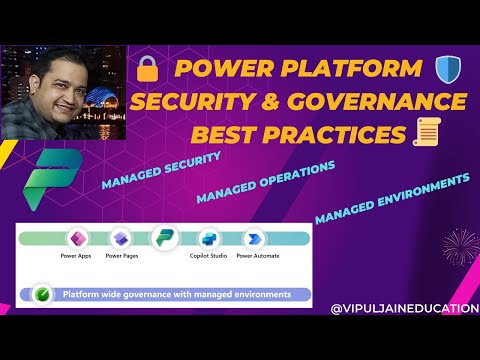 POWER PLATFORM
SECURITY & GOVERNANCE
BEST PRACTICES

MANAGED SECURITY

MANAGED OPERATIONS

MANAGED ENVIRONMENTS

Power Apps
Power Pages
Copilot Studio
Power Automate

Platform wide governance with managed environments

@VIPULJAINEDUCATION